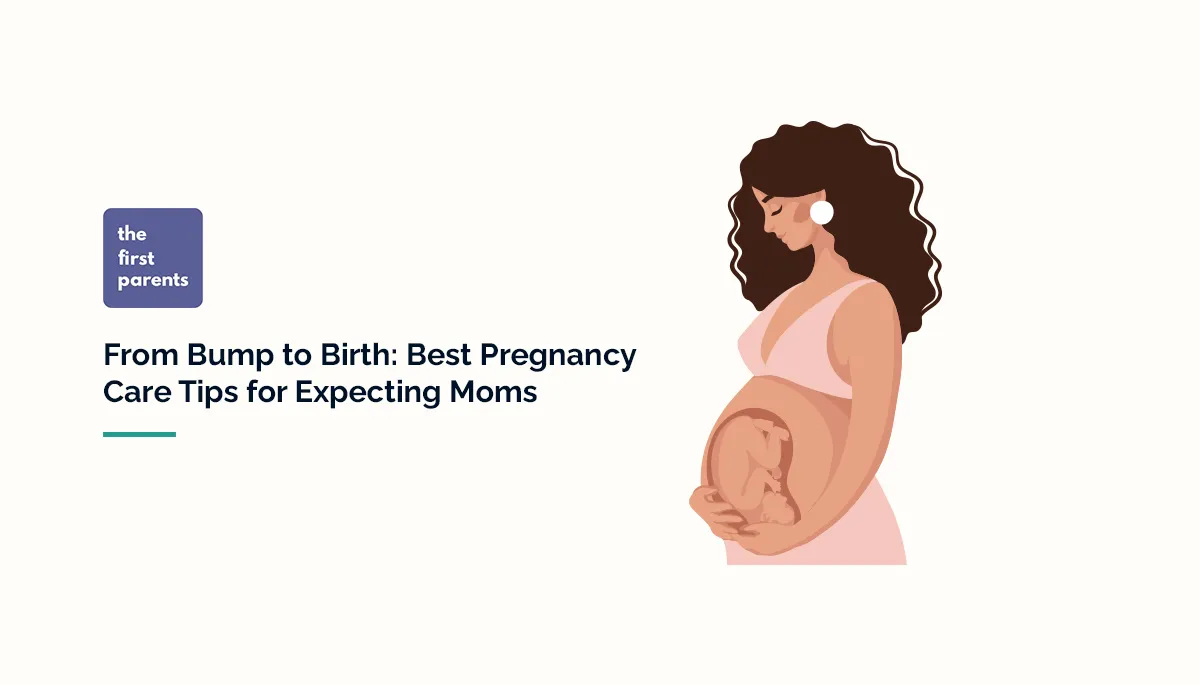 the first parents

From Bump to Birth: Best Pregnancy Care Tips for Expecting Moms